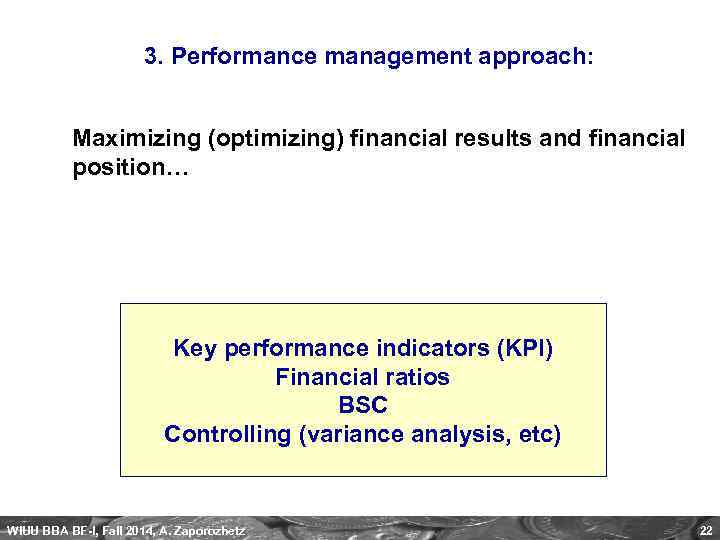 3. Performance management approach:

Maximizing (optimizing) financial results and financial position…

Key performance indicators (KPI)
Financial ratios
BSC
Controlling (variance analysis, etc)

WIUU BBA BF-I, Fall 2014, A. Zaporozhetz

22